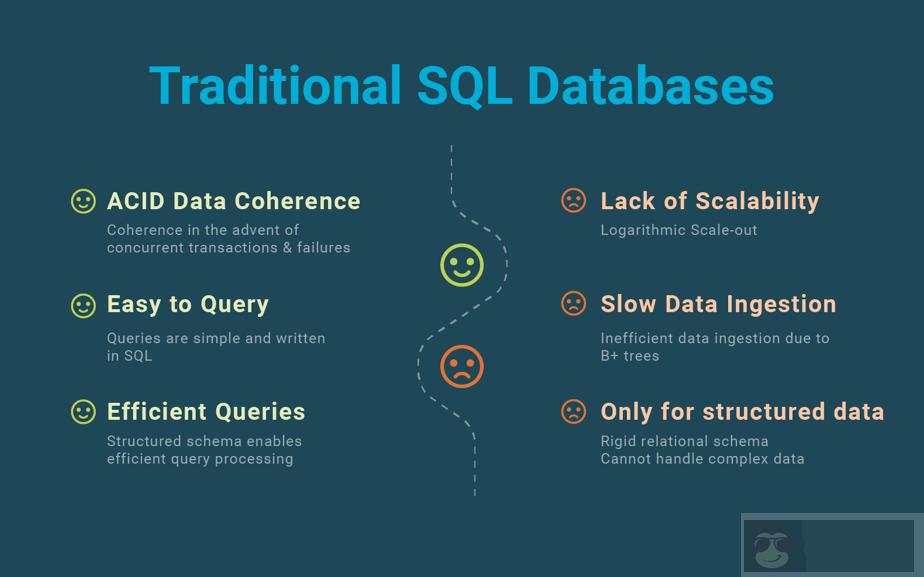 Traditional SQL Databases

ACID Data Coherence
Coherence in the advent of concurrent transactions & failures

Easy to Query
Queries are simple and written in SQL

Efficient Queries
Structured schema enables efficient query processing

Lack of Scalability
Logarithmic Scale-out

Slow Data Ingestion
Inefficient data ingestion due to B+ trees

Only for structured data
Rigid relational schema
Cannot handle complex data